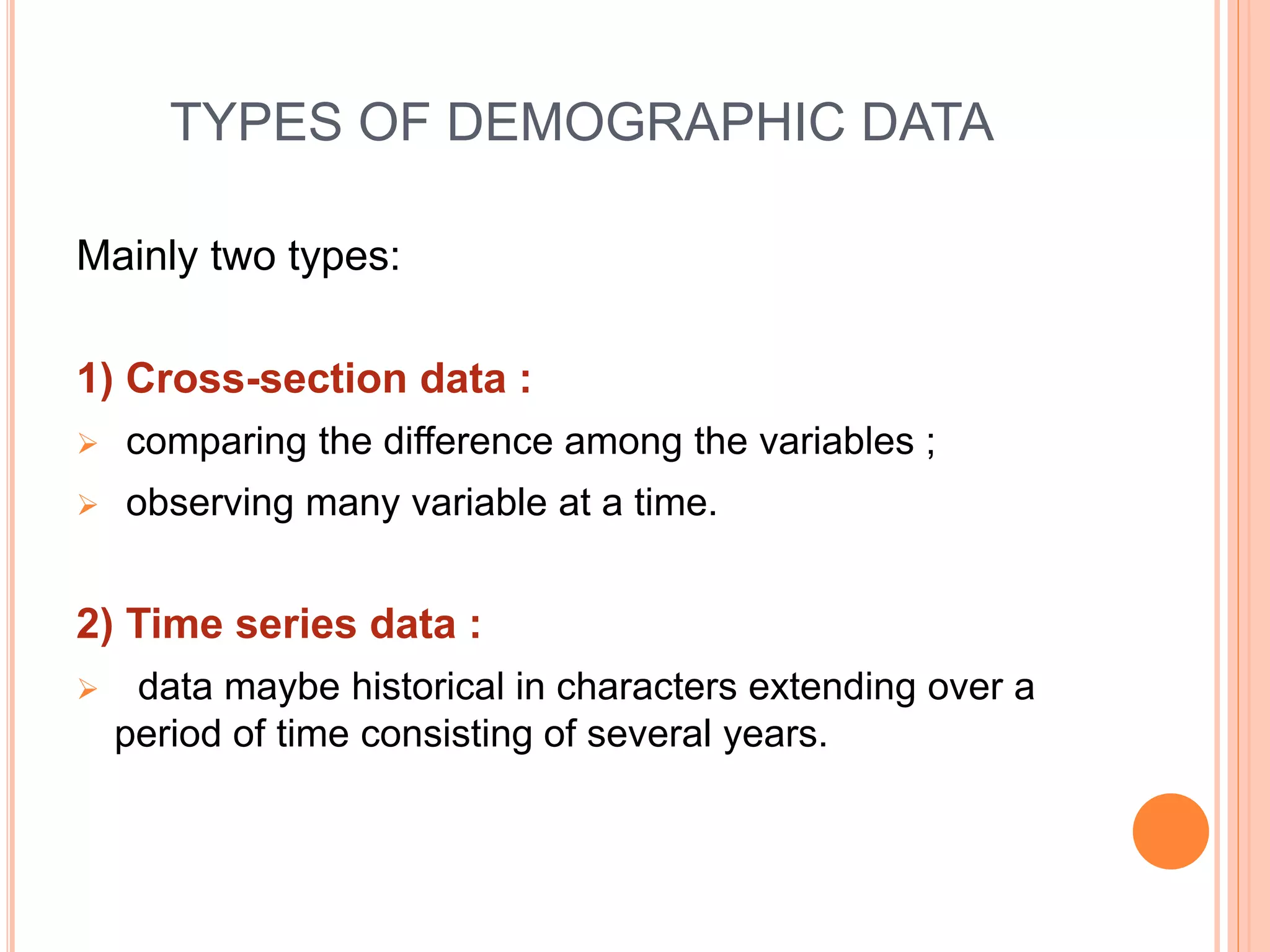 TYPES OF DEMOGRAPHIC DATA

Mainly two types:

1) Cross-section data :

➢ comparing the difference among the variables ;

➢ observing many variable at a time.

2) Time series data :

➢ data maybe historical in characters extending over a period of time consisting of several years.